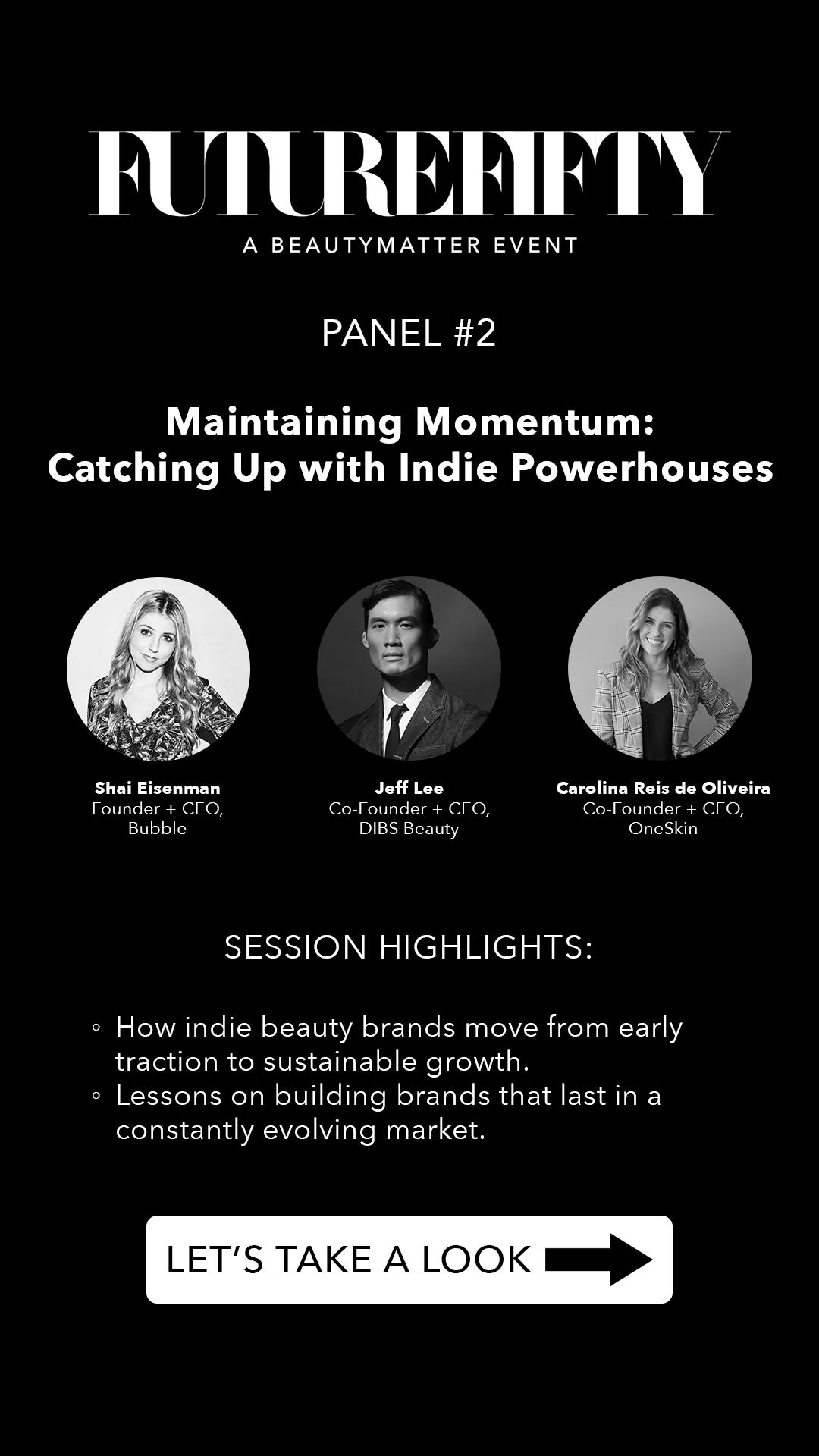 FUTUREFIFTY
A BEAUTYMATTER EVENT

PANEL #2

Maintaining Momentum: Catching Up with Indie Powerhouses

Shai Eisenman
Founder + CEO, Bubble

Jeff Lee
Co-Founder + CEO, DIBS Beauty

Carolina Reis de Oliveira
Co-Founder + CEO, OneSkin

SESSION HIGHLIGHTS:

◦ How indie beauty brands move from early traction to sustainable growth.
◦ Lessons on building brands that last in a constantly evolving market.

LET'S TAKE A LOOK